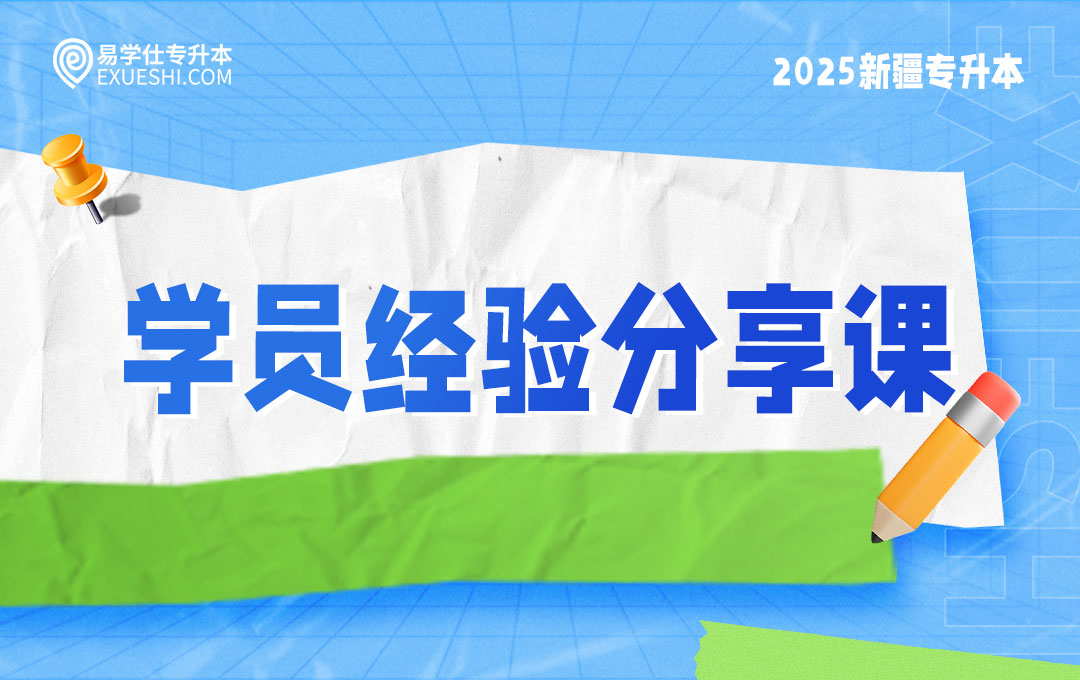 易学仕专升本
EXUESHI.COM

2025新疆专升本

学员经验分享课